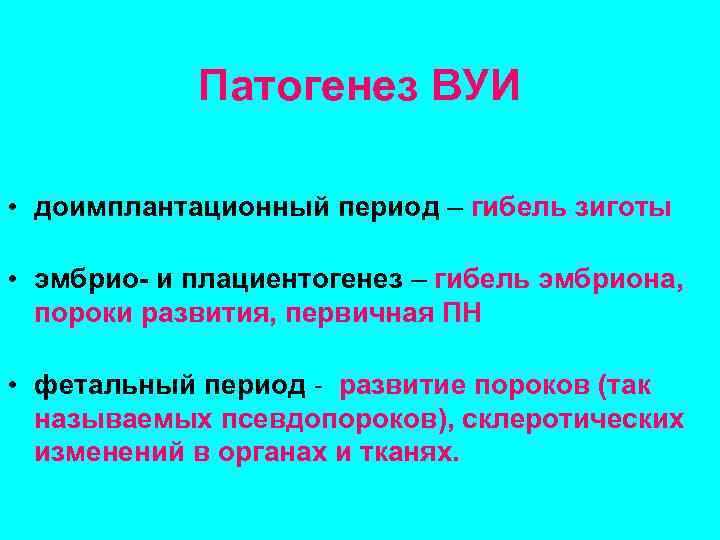 Патогенез ВУИ

• доимплантационный период – гибель зиготы

• эмбрио- и плациентогенез – гибель эмбриона, пороки развития, первичная ПН

• фетальный период - развитие пороков (так называемых псевдопороков), склеротических изменений в органах и тканях.